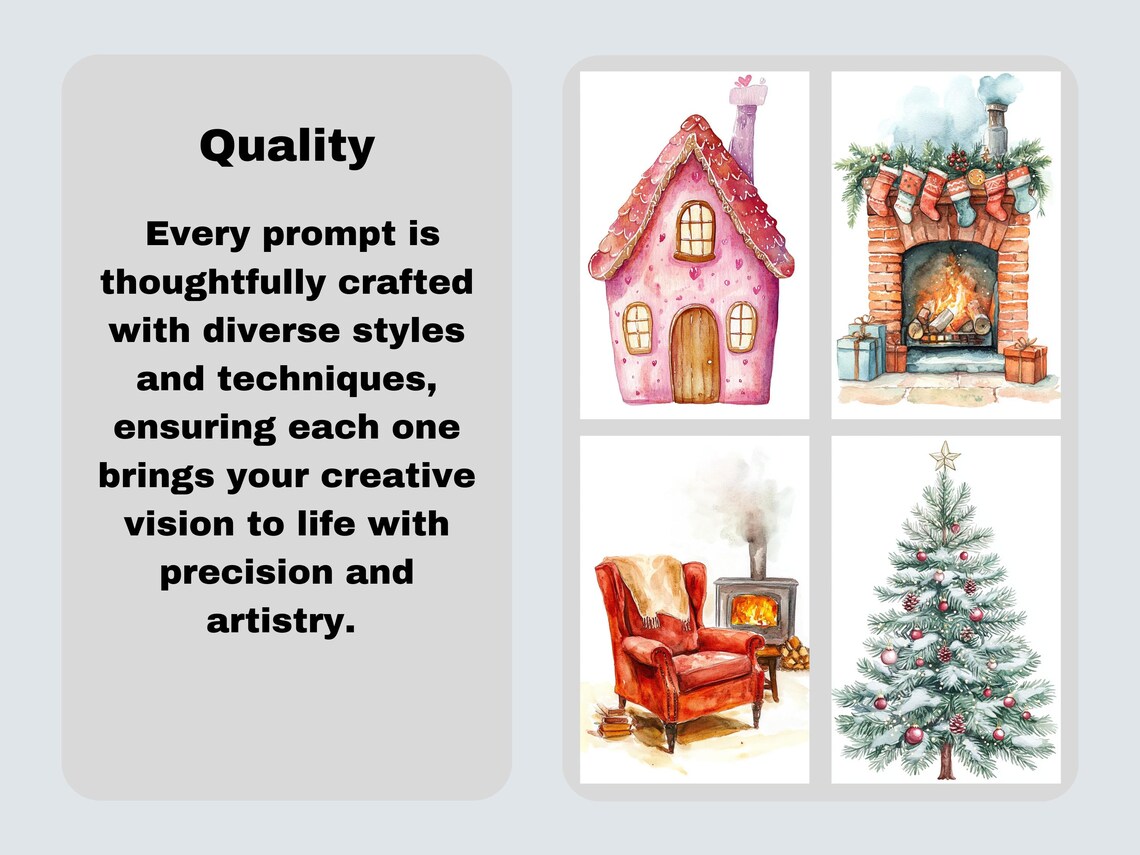 Quality

Every prompt is thoughtfully crafted with diverse styles and techniques, ensuring each one brings your creative vision to life with precision and artistry.